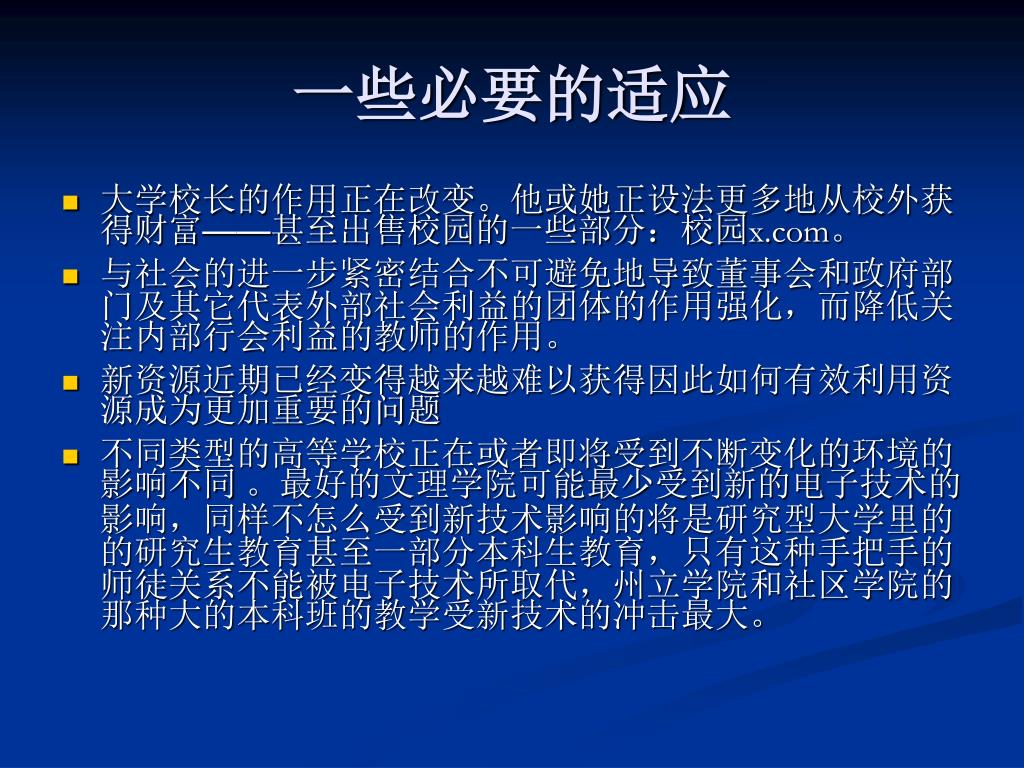 一些必要的适应

- 大学校长的作用正在改变。他或她正设法更多地从校外获得财富——甚至出售校园的一些部分：校园x.com。
- 与社会的进一步紧密结合不可避免地导致董事会和政府部门及其它代表外部社会利益的团体的作用强化，而降低关注内部行会利益的教师的作用。
- 新资源近期已经变得越来越难以获得因此如何有效利用资源成为更加重要的问题
- 不同类型的高等学校正在或者即将受到不断变化的环境的影响不同 。最好的文理学院可能最少受到新的电子技术的影响，同样不怎么受到新技术影响的将是研究型大学里的的研究生教育甚至一部分本科生教育，只有这种手把手的师徒关系不能被电子技术所取代，州立学院和社区学院的那种大的本科班的教学受新技术的冲击最大。